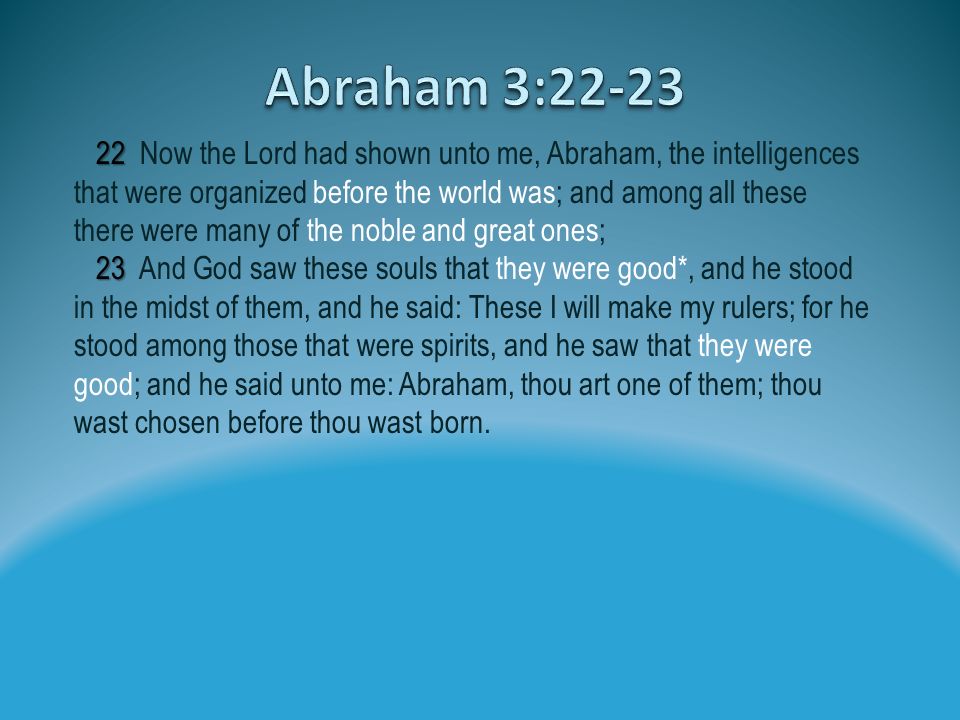 Abraham 3:22-23

22 Now the Lord had shown unto me, Abraham, the intelligences that were organized before the world was; and among all these there were many of the noble and great ones;

23 And God saw these souls that they were good*, and he stood in the midst of them, and he said: These I will make my rulers; for he stood among those that were spirits, and he saw that they were good; and he said unto me: Abraham, thou art one of them; thou wast chosen before thou wast born.